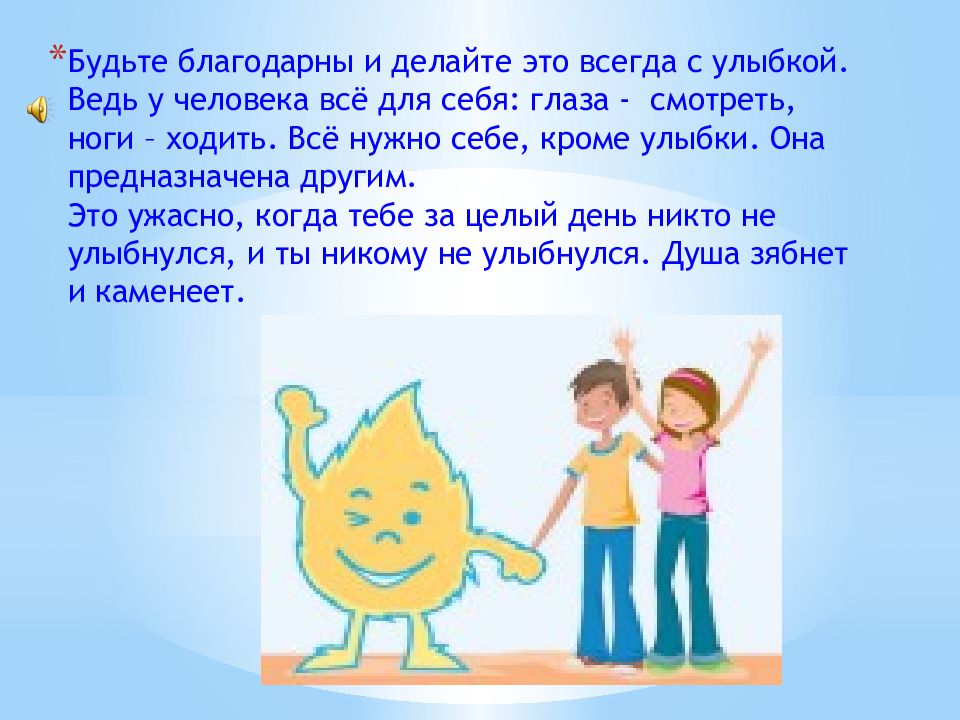 *Будьте благодарны и делайте это всегда с улыбкой. Ведь у человека всё для себя: глаза - смотреть, ноги – ходить. Всё нужно себе, кроме улыбки. Она предназначена другим.
Это ужасно, когда тебе за целый день никто не улыбнулся, и ты никому не улыбнулся. Душа зябнет и каменеет.